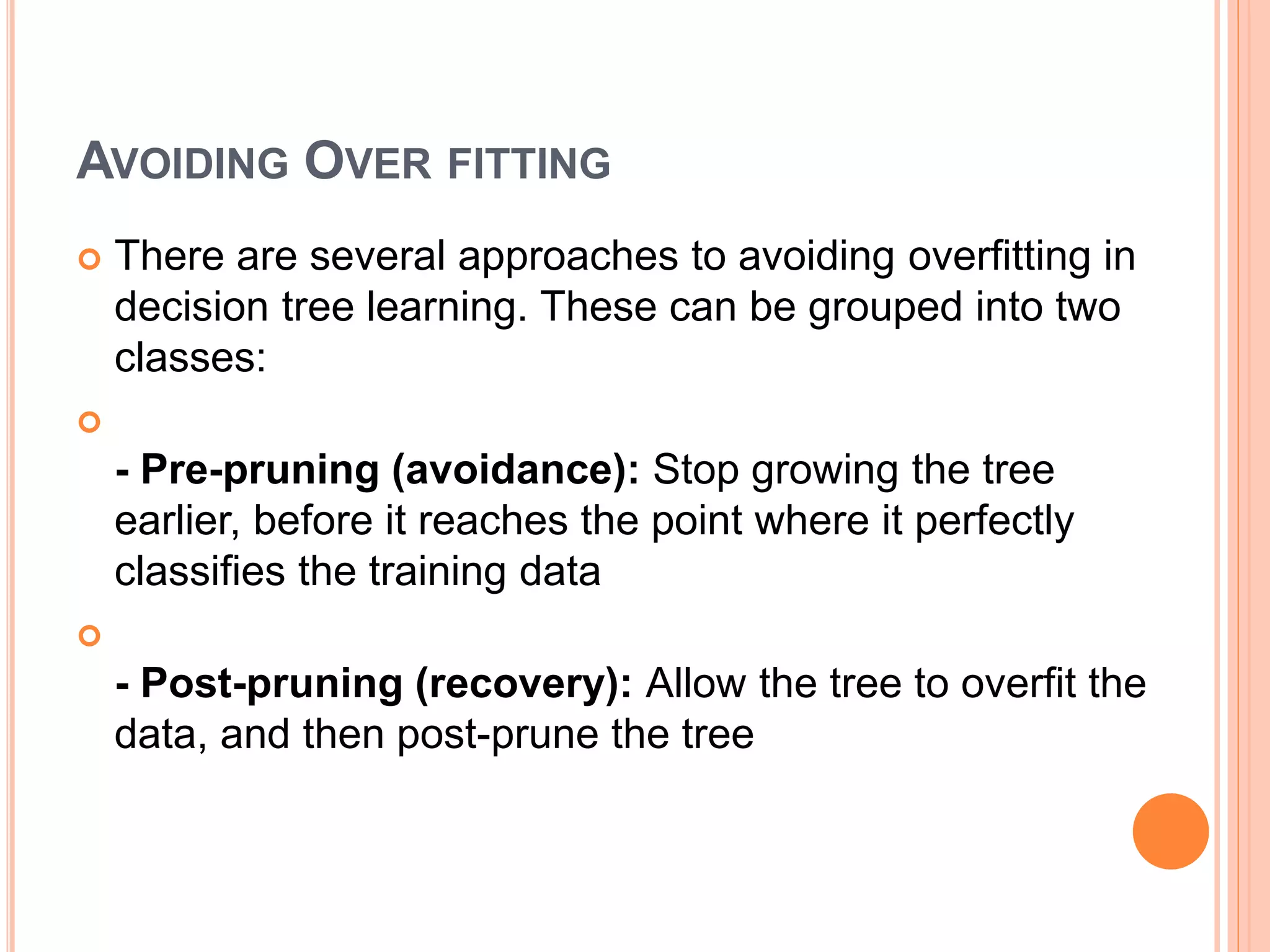 AVOIDING OVER FITTING

There are several approaches to avoiding overfitting in decision tree learning. These can be grouped into two classes:

- Pre-pruning (avoidance): Stop growing the tree earlier, before it reaches the point where it perfectly classifies the training data

- Post-pruning (recovery): Allow the tree to overfit the data, and then post-prune the tree